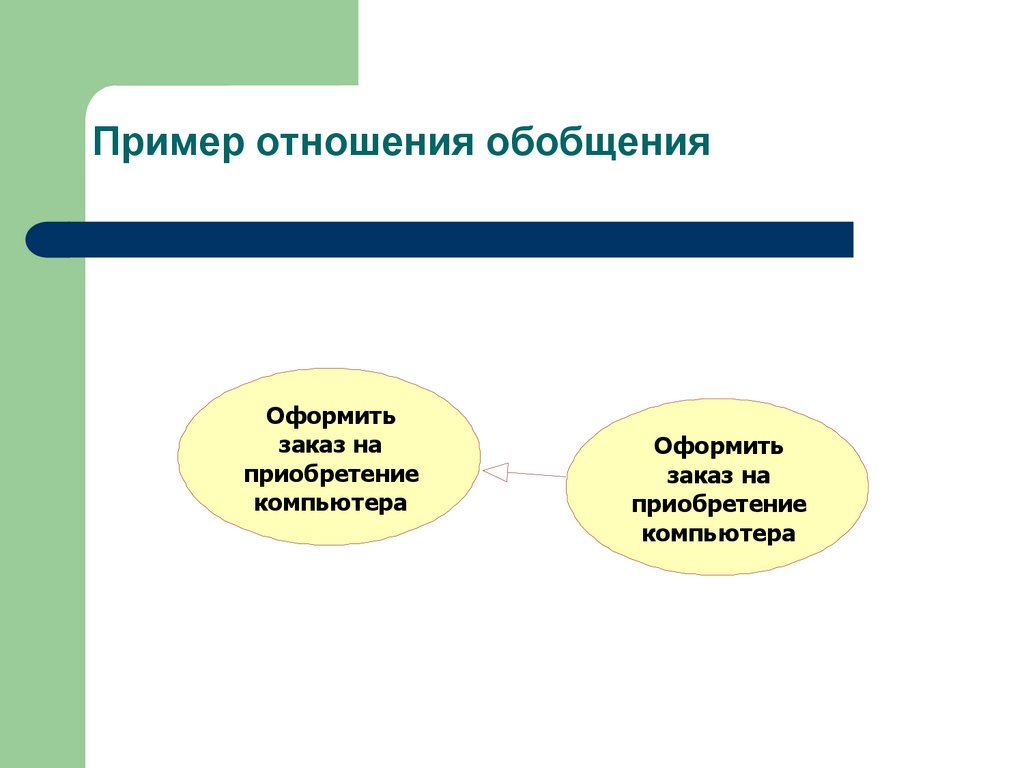 Пример отношения обобщения

Оформить заказ на приобретение компьютера

Оформить заказ на приобретение компьютера